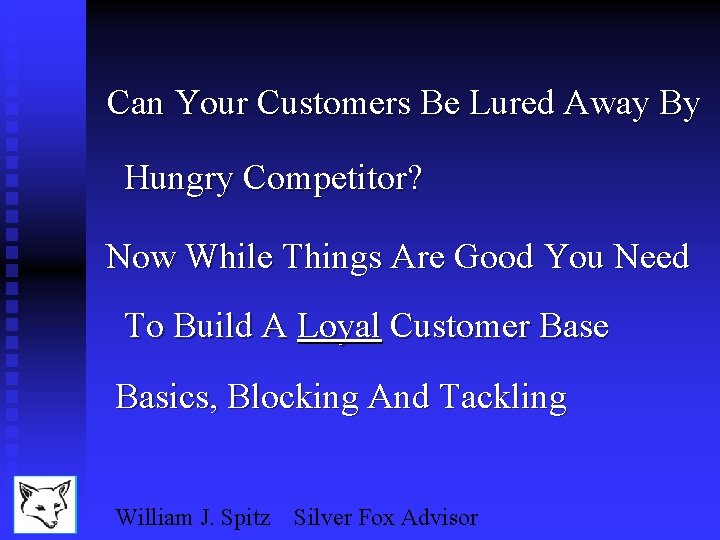 Can Your Customers Be Lured Away By Hungry Competitor?

Now While Things Are Good You Need To Build A Loyal Customer Base

Basics, Blocking And Tackling

William J. Spitz Silver Fox Advisor